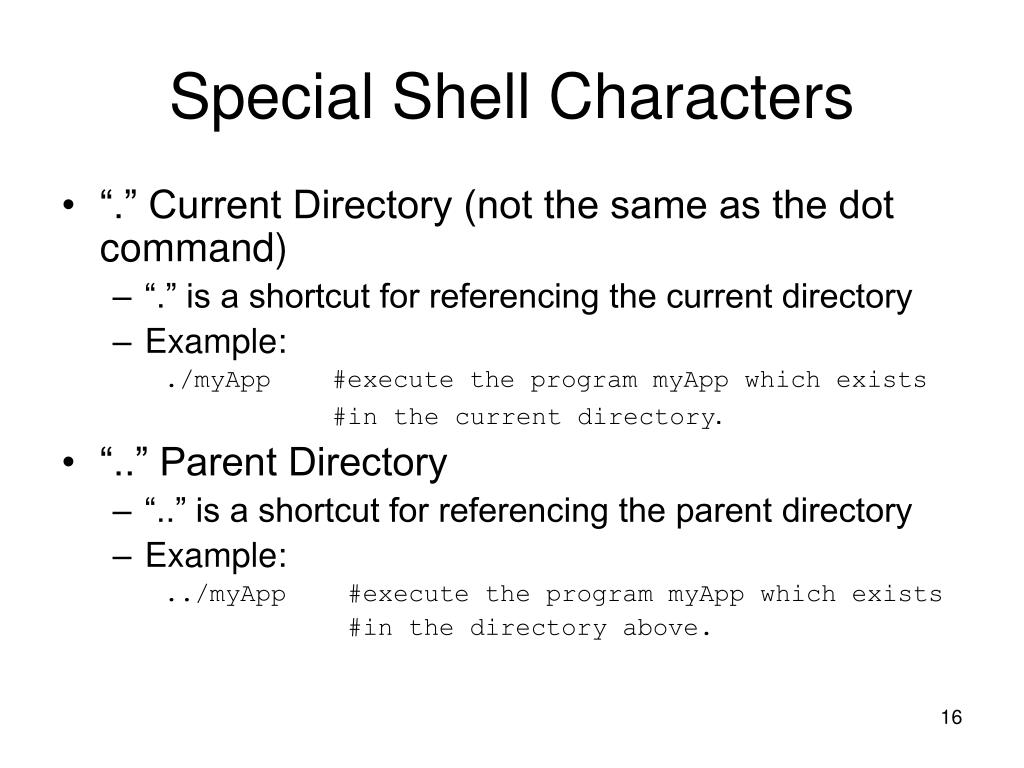 Special Shell Characters

• “.” Current Directory (not the same as the dot command)
– “.” is a shortcut for referencing the current directory
– Example:
./myApp #execute the program myApp which exists
#in the current directory.

• “..” Parent Directory
– “..” is a shortcut for referencing the parent directory
– Example:
../myApp #execute the program myApp which exists
#in the directory above.

16